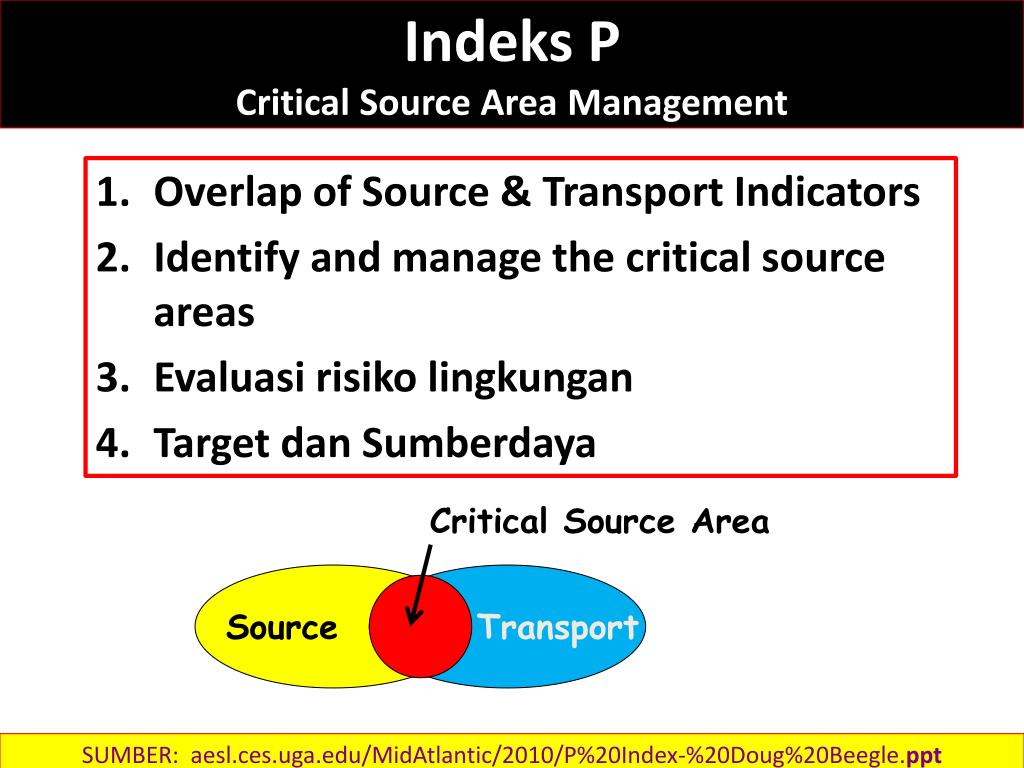 Indeks P
Critical Source Area Management

1. Overlap of Source & Transport Indicators
2. Identify and manage the critical source areas
3. Evaluasi risiko lingkungan
4. Target dan Sumberdaya

Critical Source Area

Source

Transport

SUMBER: aesl.ces.uga.edu/MidAtlantic/2010/P%20Index-%20Doug%20Beegle.ppt